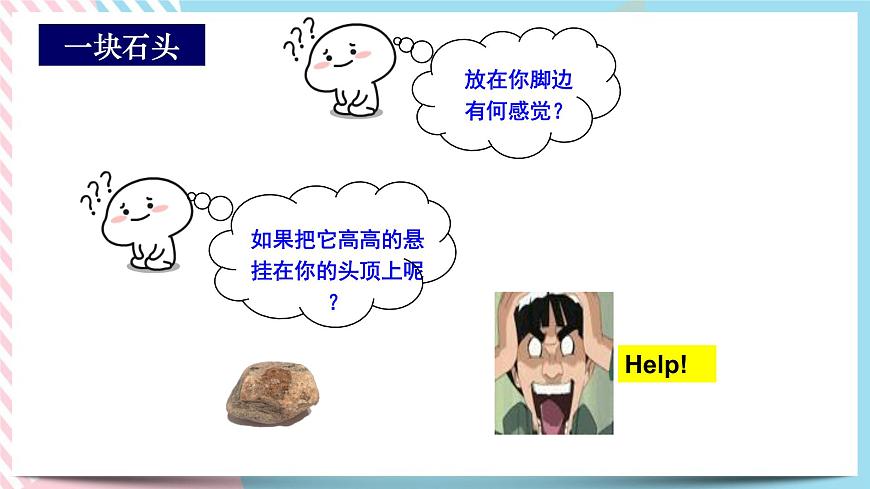 一块石头

???

放在你脚边有何感觉？

???

如果把它高高的悬挂在你的头顶上呢？

Help!